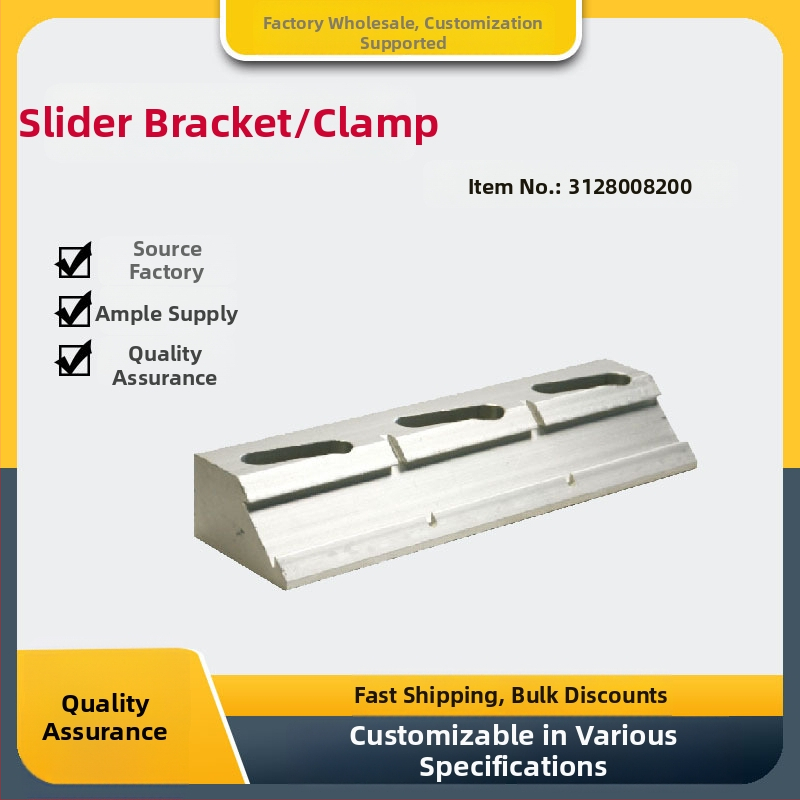 Factory Wholesale, Customization Supported

Slider Bracket/Clamp

Item No.: 3128008200

Source Factory

Ample Supply

Quality Assurance

Quality Assurance

Fast Shipping, Bulk Discounts

Customizable in Various Specifications